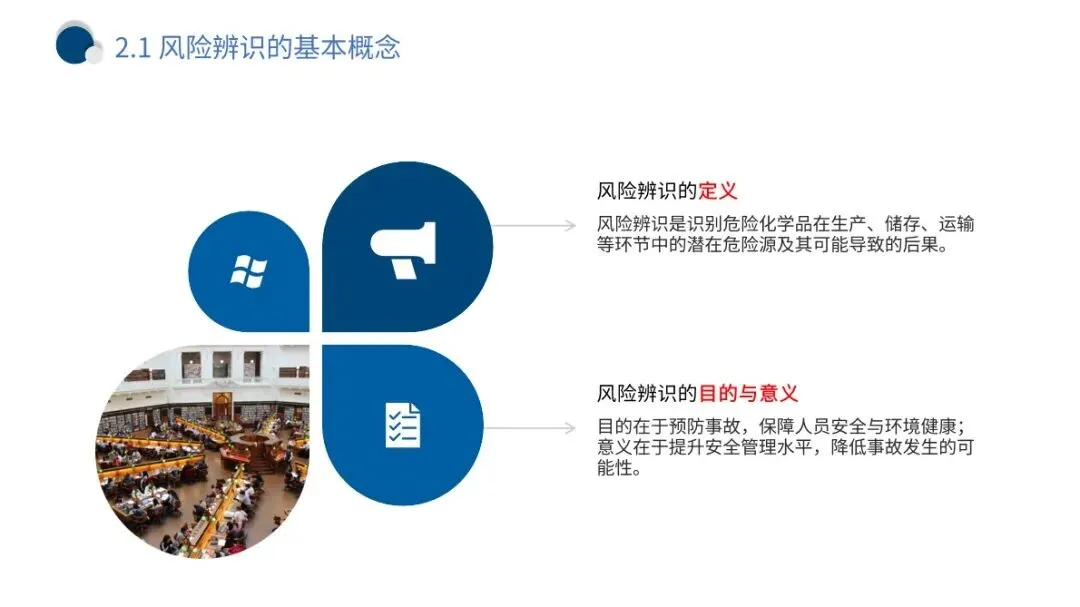 2.1 风险辨识的基本概念

风险辨识的定义

风险辨识是识别危险化学品在生产、储存、运输等环节中的潜在危险源及其可能导致的后果。

风险辨识的目的与意义

目的在于预防事故，保障人员安全与环境健康；意义在于提升安全管理水平，降低事故发生的可能性。